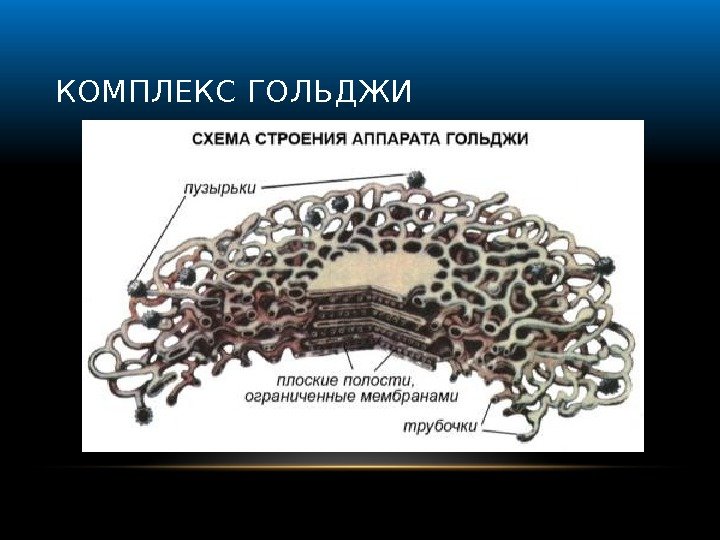 КОМПЛЕКС ГОЛЬДЖИ

СХЕМА СТРОЕНИЯ АППАРАТА ГОЛЬДЖИ

пузырьки

плоские полости, ограниченные мембранами

трубочки